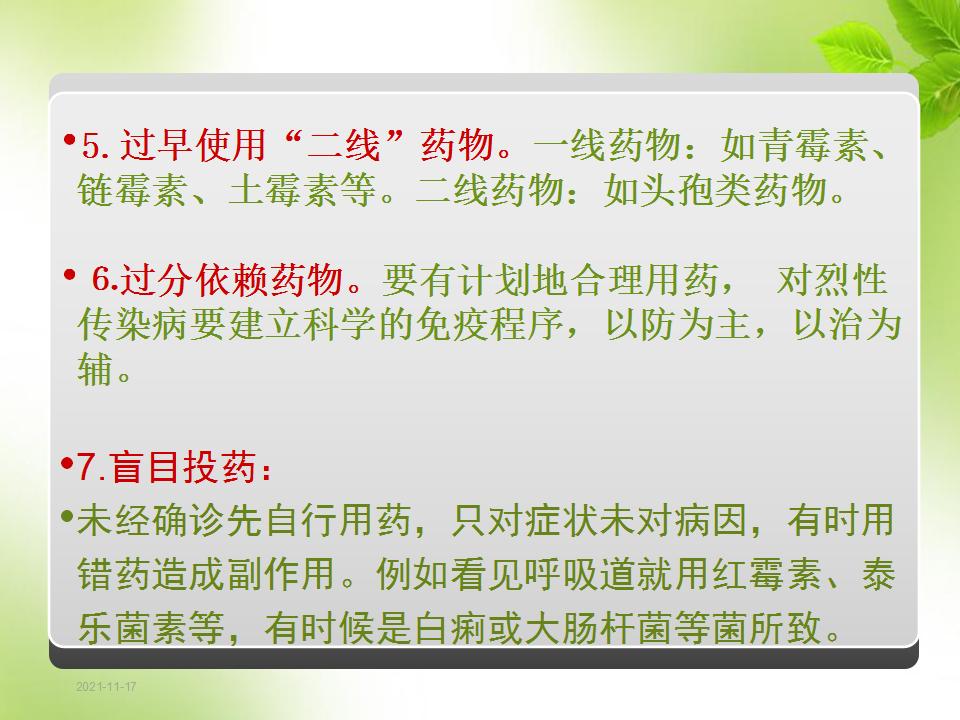 •5. 过早使用“二线”药物。一线药物：如青霉素、链霉素、土霉素等。二线药物：如头孢类药物。

• 6.过分依赖药物。要有计划地合理用药， 对烈性传染病要建立科学的免疫程序，以防为主，以治为辅。

•7.盲目投药：

•未经确诊先自行用药，只对症状未对病因，有时用错药造成副作用。例如看见呼吸道就用红霉素、泰乐菌素等，有时候是白痢或大肠杆菌等菌所致。

2021-11-17